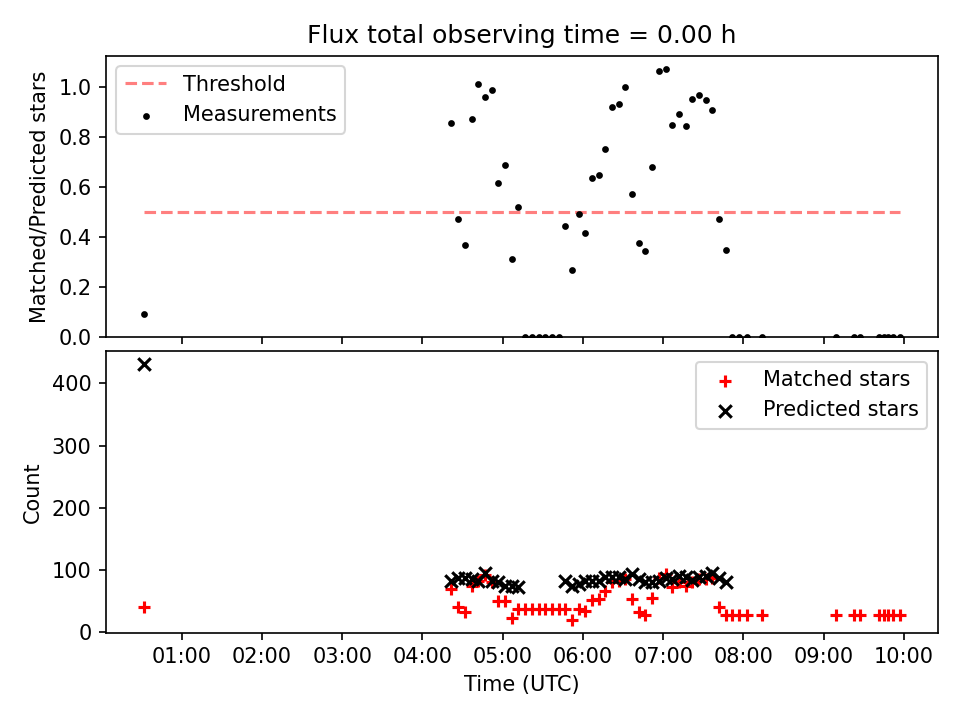 Flux total observing time = 0.00 h

Threshold
Measurements

Matched/Predicted stars

1.0
0.8
0.6
0.4
0.2
0.0

Matched stars
Predicted stars

Count

400
300
200
100
0

01:00 02:00 03:00 04:00 05:00 06:00 07:00 08:00 09:00 10:00

Time (UTC)